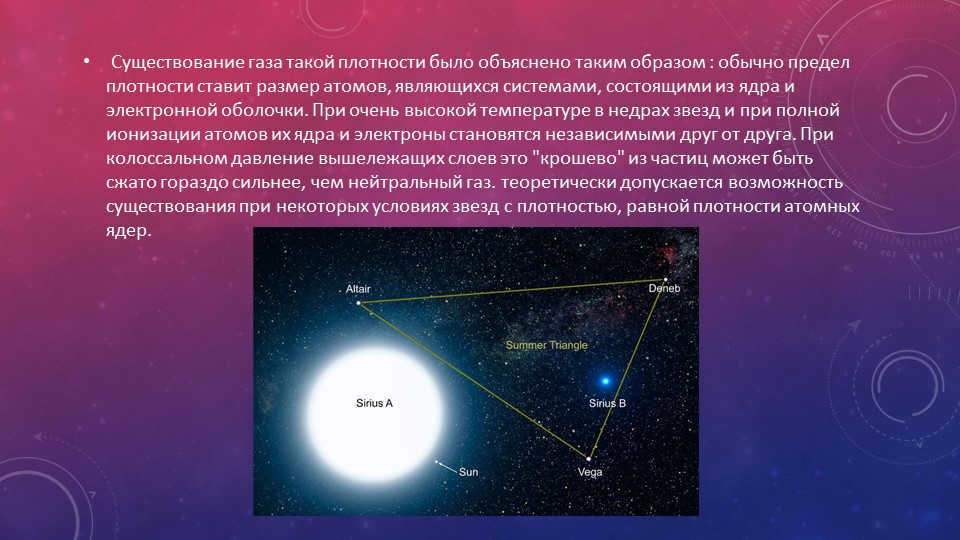 • Существование газа такой плотности было объяснено таким образом : обычно предел плотности ставит размер атомов, являющихся системами, состоящими из ядра и электронной оболочки. При очень высокой температуре в недрах звезд и при полной ионизации атомов их ядра и электроны становятся независимыми друг от друга. При колоссальном давление вышележащих слоев это "крошево" из частиц может быть сжато гораздо сильнее, чем нейтральный газ. теоретически допускается возможность существования при некоторых условиях звезд с плотностью, равной плотности атомных ядер.

Altair
Deneb
Summer Triangle
Sirius A
Sirius B
Sun
Vega